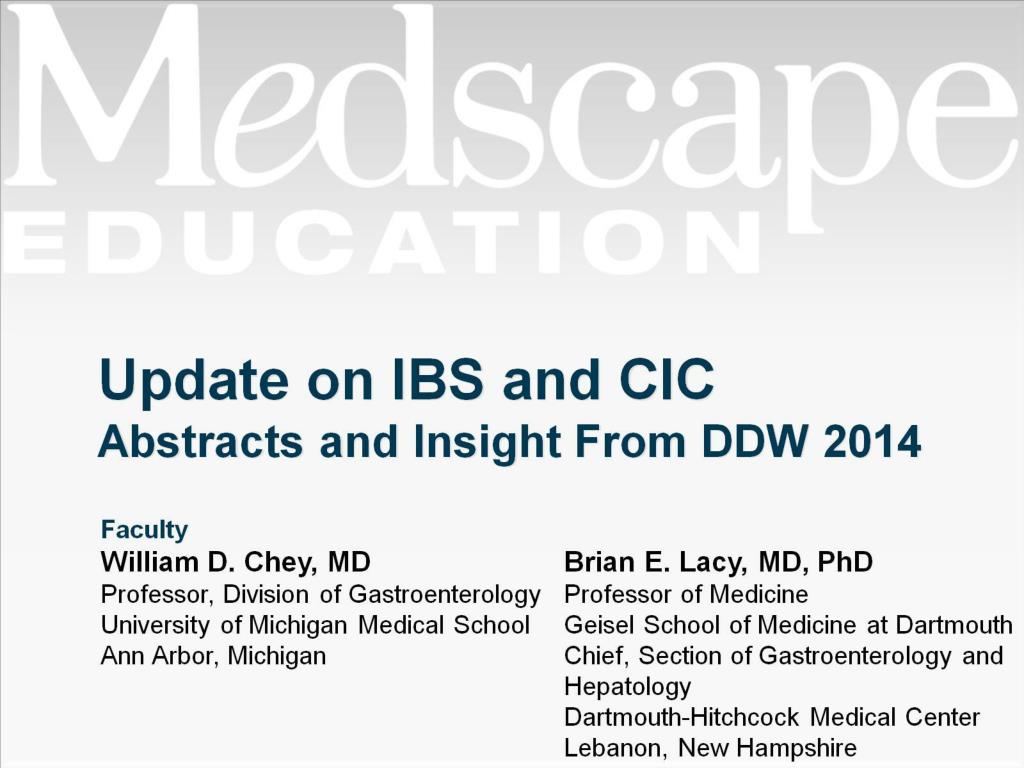 Medscape
EDUCATION

Update on IBS and CIC
Abstracts and Insight From DDW 2014

Faculty

William D. Chey, MD
Professor, Division of Gastroenterology
University of Michigan Medical School
Ann Arbor, Michigan

Brian E. Lacy, MD, PhD
Professor of Medicine
Geisel School of Medicine at Dartmouth
Chief, Section of Gastroenterology and Hepatology
Dartmouth-Hitchcock Medical Center
Lebanon, New Hampshire